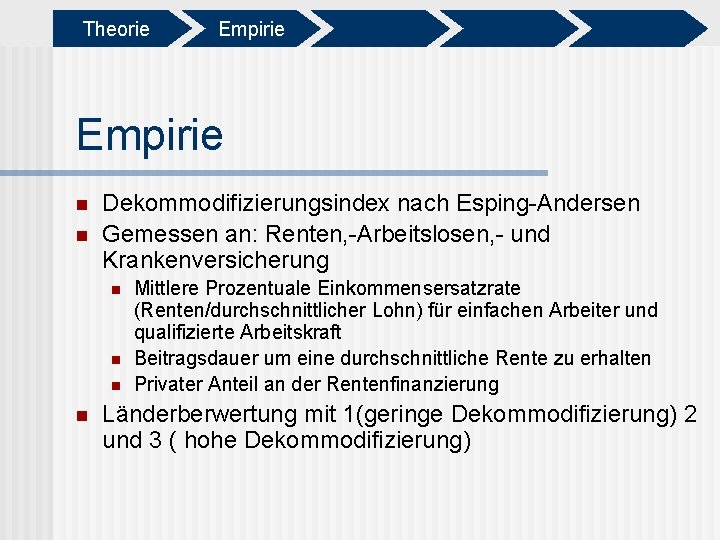 Theorie Empirie

Empirie

Dekommodifizierungsindex nach Esping-Andersen

Gemessen an: Renten,-Arbeitslosen,- und Krankenversicherung

Mittlere Prozentuale Einkommensersatzrate (Renten/durchschnittlicher Lohn) für einfachen Arbeiter und qualifizierte Arbeitskraft

Beitragsdauer um eine durchschnittliche Rente zu erhalten

Privater Anteil an der Rentenfinanzierung

Länderberwertung mit 1(geringe Dekommodifizierung) 2 und 3 ( hohe Dekommodifizierung)